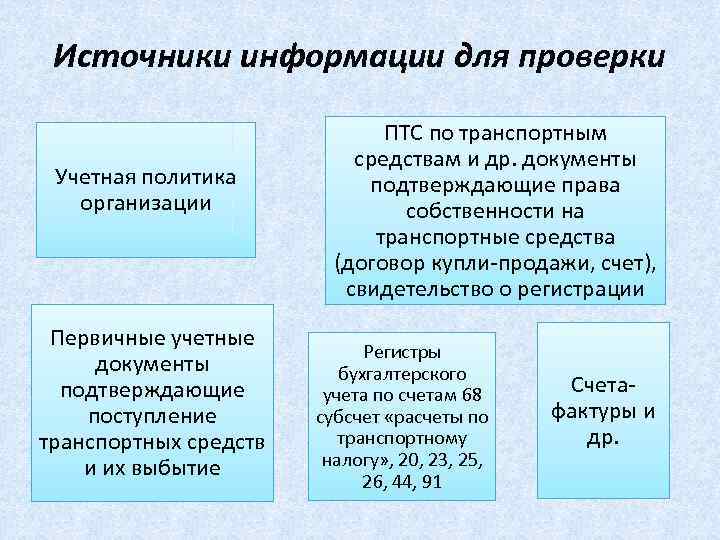 Источники информации для проверки

Учетная политика организации

ПТС по транспортным средствам и др. документы подтверждающие права собственности на транспортные средства (договор купли-продажи, счет), свидетельство о регистрации

Первичные учетные документы подтверждающие поступление транспортных средств и их выбытие

Регистры бухгалтерского учета по счетам 68 субсчет «расчеты по транспортному налогу», 20, 23, 25, 26, 44, 91

Счета-фактуры и др.